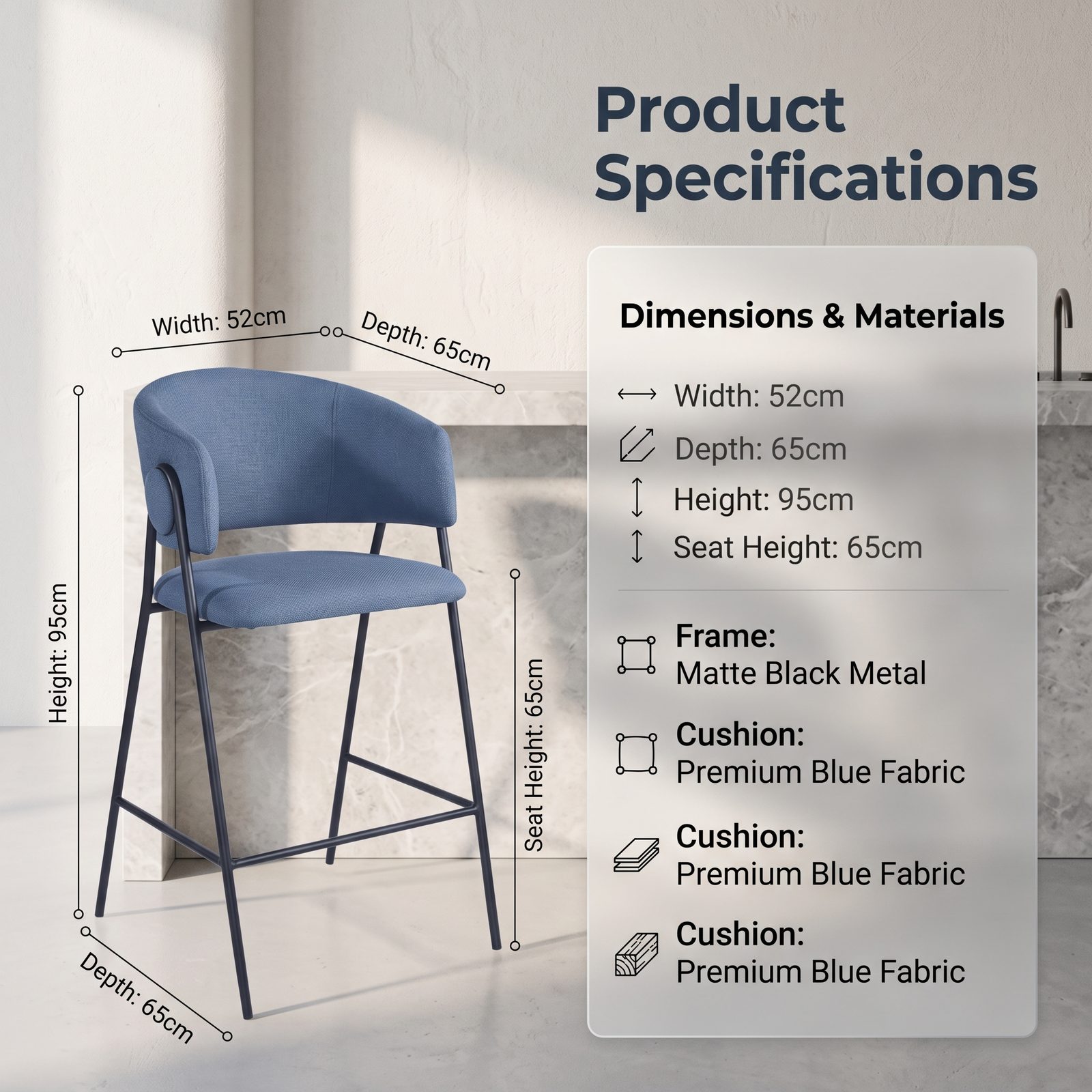 Product Specifications

Width: 52cm
Depth: 65cm
Height: 95cm
Seat Height: 65cm
Depth: 65cm

Dimensions & Materials

Width: 52cm
Depth: 65cm
Height: 95cm
Seat Height: 65cm

Frame:
Matte Black Metal

Cushion:
Premium Blue Fabric

Cushion:
Premium Blue Fabric

Cushion:
Premium Blue Fabric